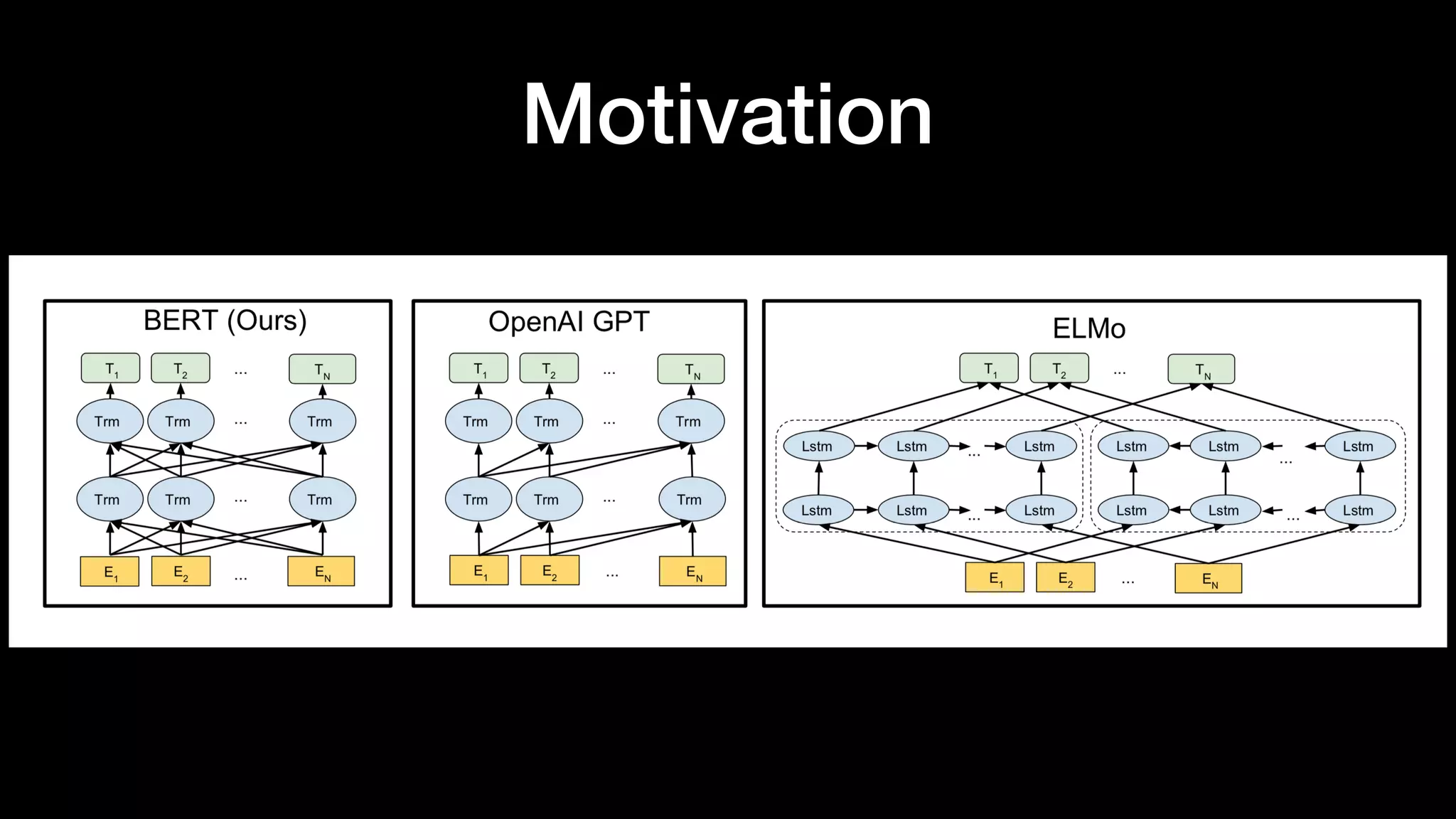 Motivation

BERT (Ours)

$T_1$ $T_2$ ... $T_N$

Trm Trm ... Trm

Trm Trm ... Trm

$E_1$ $E_2$ ... $E_N$

OpenAI GPT

$T_1$ $T_2$ ... $T_N$

Trm Trm ... Trm

Trm Trm ... Trm

$E_1$ $E_2$ ... $E_N$

ELMo

$T_1$ $T_2$ ... $T_N$

Lstm Lstm ... Lstm Lstm Lstm ... Lstm

Lstm Lstm ... Lstm Lstm Lstm ... Lstm

$E_1$ $E_2$ ... $E_N$